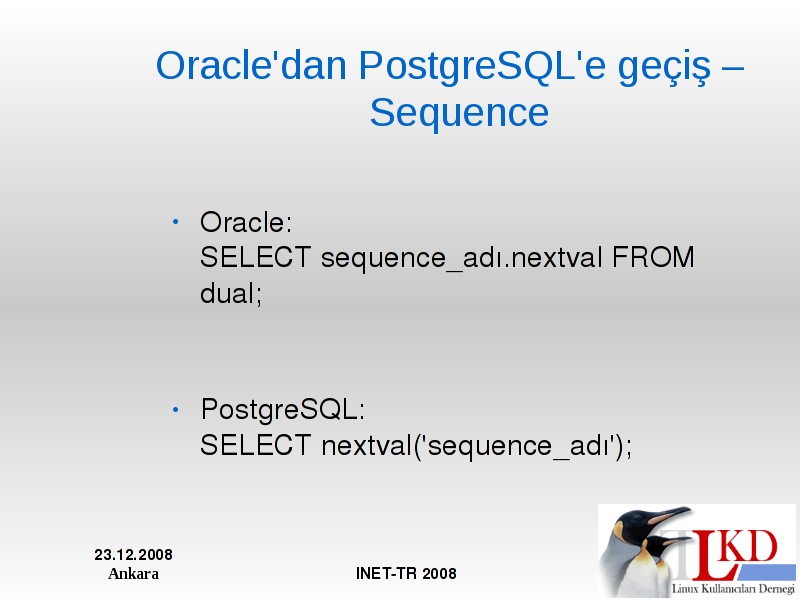 Oracle'dan PostgreSQL'e geçiş – Sequence

• Oracle:
SELECT sequence_adı.nextval FROM dual;

• PostgreSQL:
SELECT nextval('sequence_adı');

23.12.2008
Ankara

INET-TR 2008

LKD
Linux Kullanıcıları Dernegi